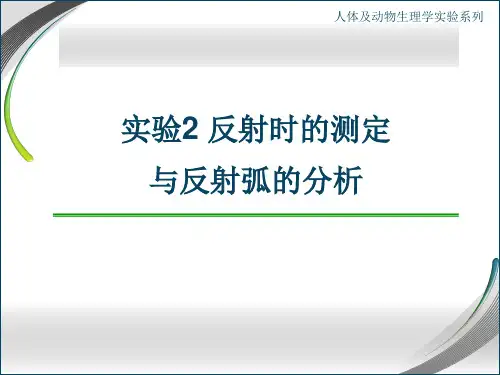 人体及动物生理学实验系列

实验2 反射时的测定
与反射弧的分析